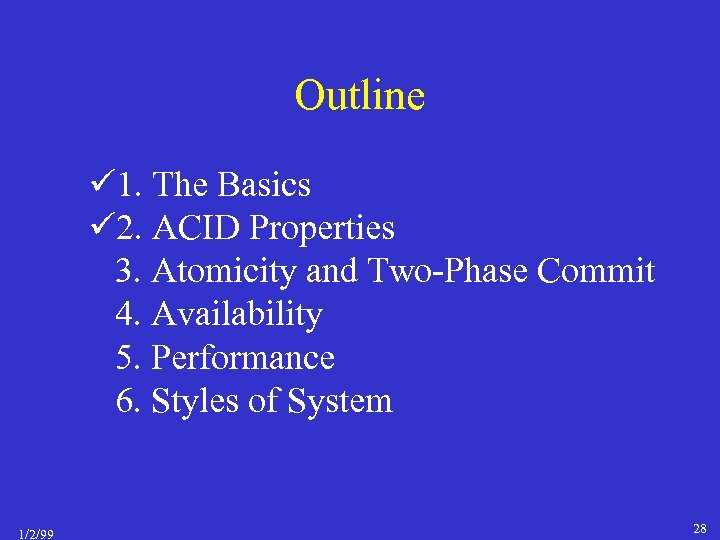 Outline

✓1. The Basics
✓2. ACID Properties
3. Atomicity and Two-Phase Commit
4. Availability
5. Performance
6. Styles of System

1/2/99

28